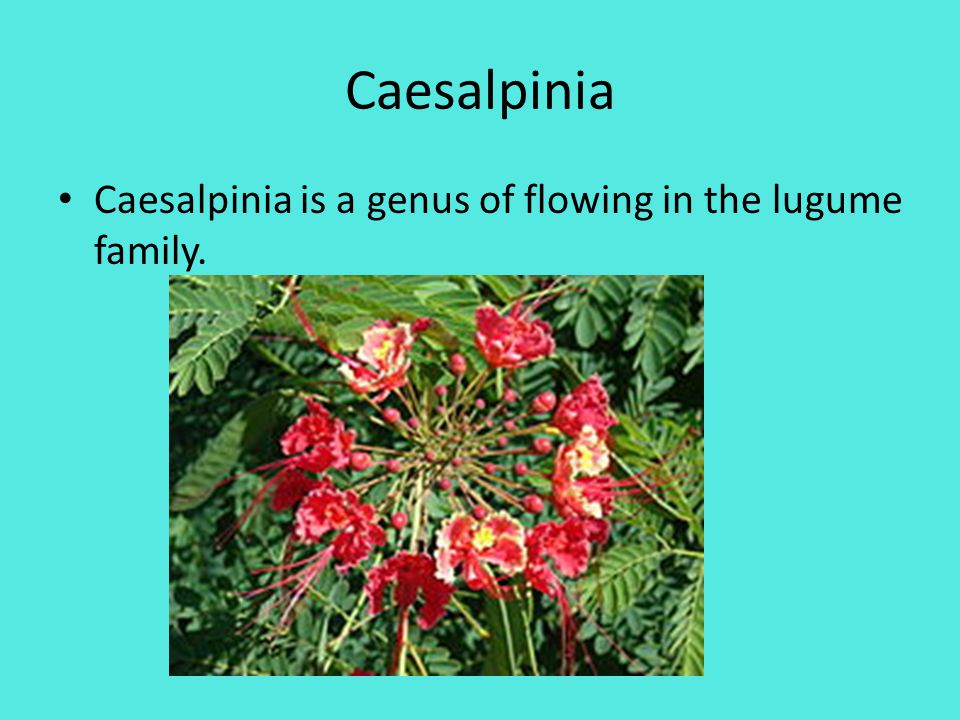 Caesalpinia

• Caesalpinia is a genus of flowing in the lugume family.